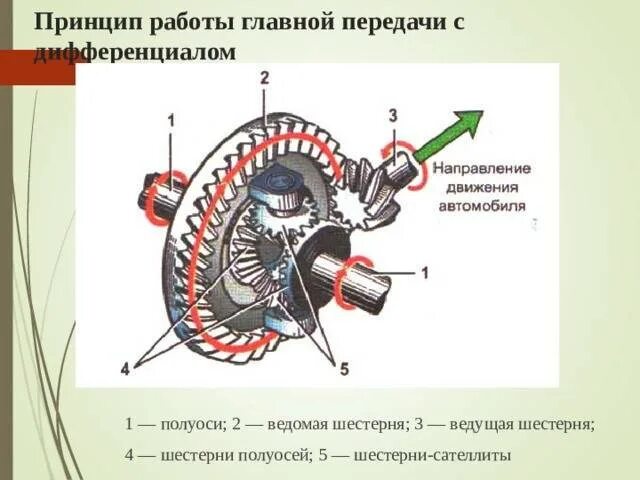 Принцип работы главной передачи с дифференциалом

2

1

3

Направление движения автомобиля

1

4

5

1 — полуоси; 2 — ведомая шестерня; 3 — ведущая шестерня;

4 — шестерни полуосей; 5 — шестерни-сателлиты